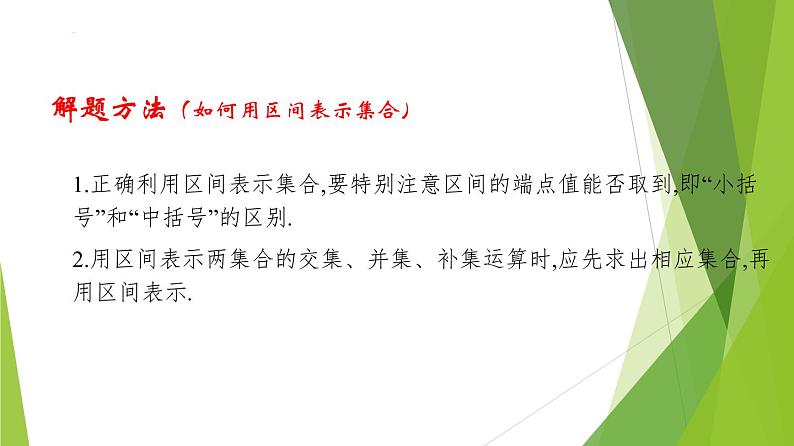 解题方法（如何用区间表示集合）

1.正确利用区间表示集合,要特别注意区间的端点值能否取到,即“小括号”和“中括号”的区别.

2.用区间表示两集合的交集、并集、补集运算时,应先求出相应集合,再用区间表示.